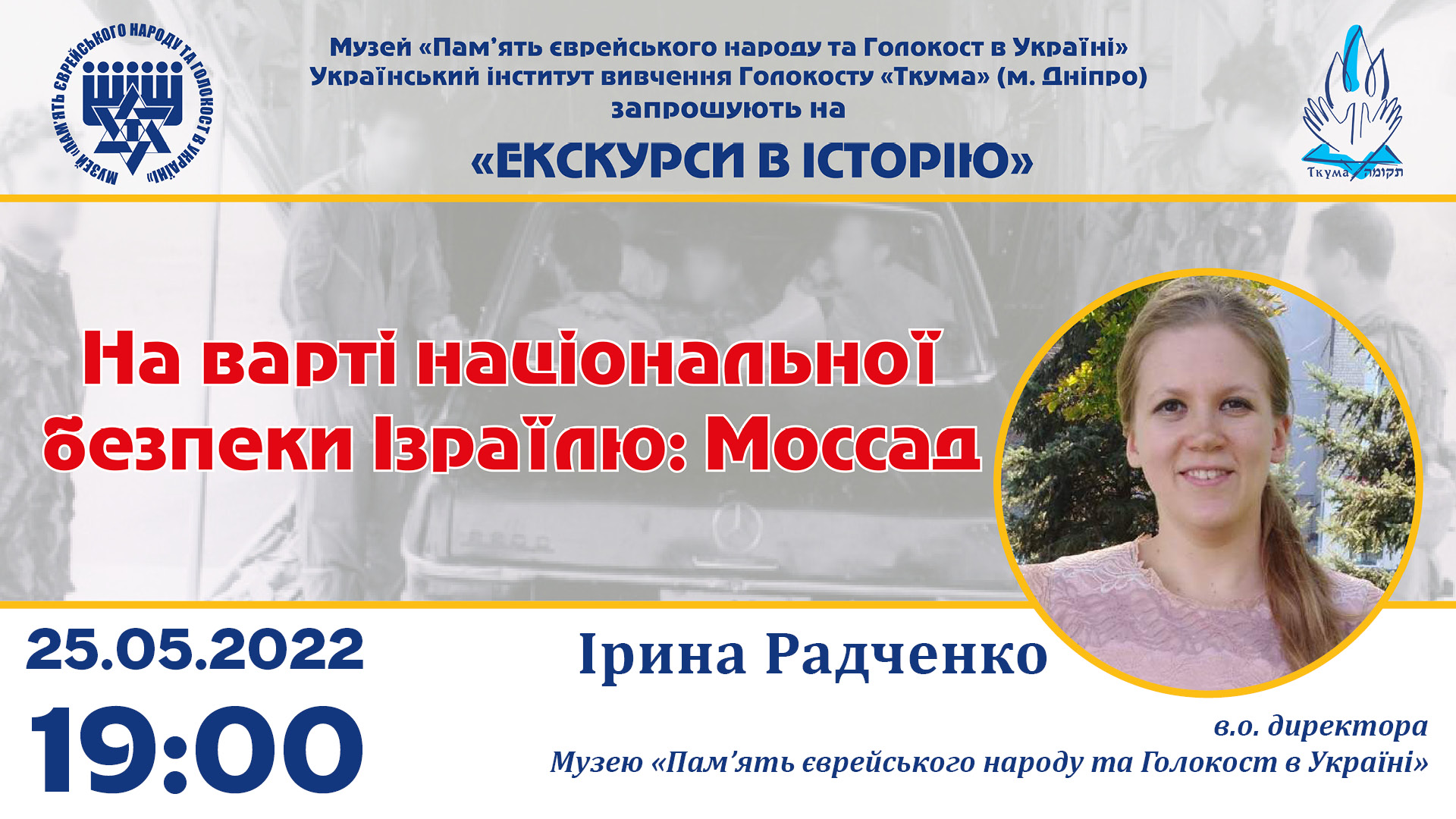 МУЗЕЙ «ПАМ'ЯТЬ ЄВРЕЙСЬКОГО НАРОДУ ТА ГОЛОКОСТ В УКРАЇНІ»

Музей «Пам'ять єврейського народу та Голокост в Україні»
Український інститут вивчення Голокосту «Ткума» (м. Дніпро)
запрошують на
«ЕКСКУРСИ В ІСТОРІЮ»

Ткума תקומה

На варті національної безпеки Ізраїлю: Моссад

25.05.2022
19:00

Ірина Радченко

в.о. директора
Музею «Пам'ять єврейського народу та Голокост в Україні»